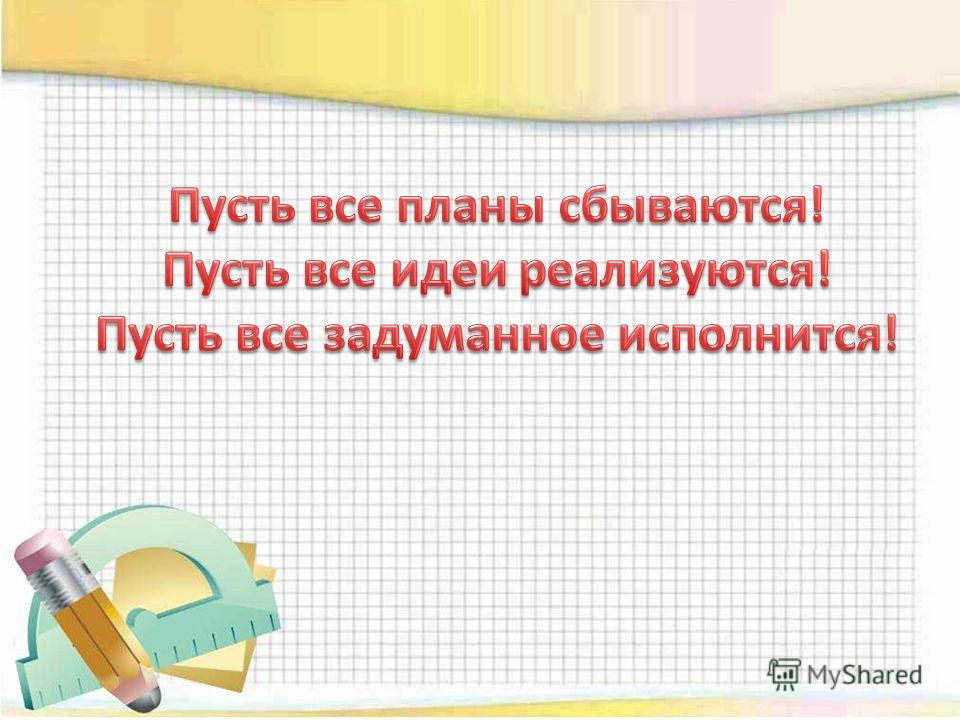 Пусть все планы сбываются!
Пусть все идеи реализуются!
Пусть все задуманное исполнится!

MyShared